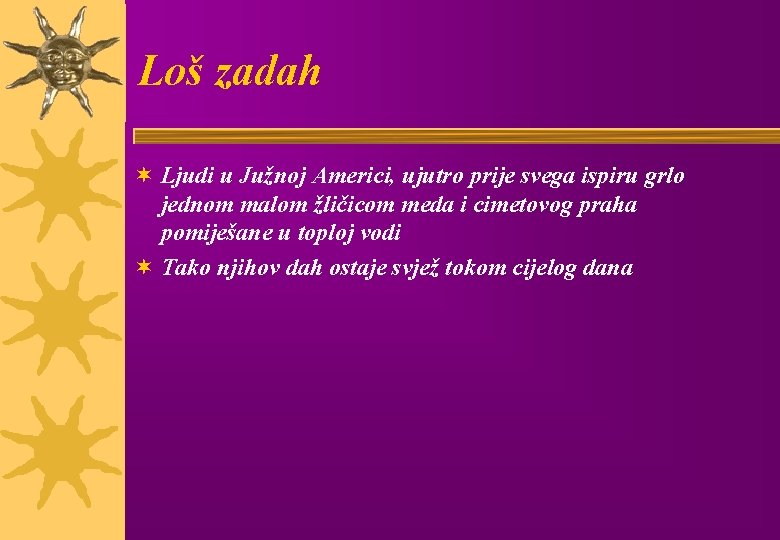 Loš zadah

Ljudi u Južnoj Americi, ujutro prije svega ispiru grlo jednom malom žličicom meda i cimetovog praha pomiješane u toploj vodi

Tako njihov dah ostaje svjež tokom cijelog dana